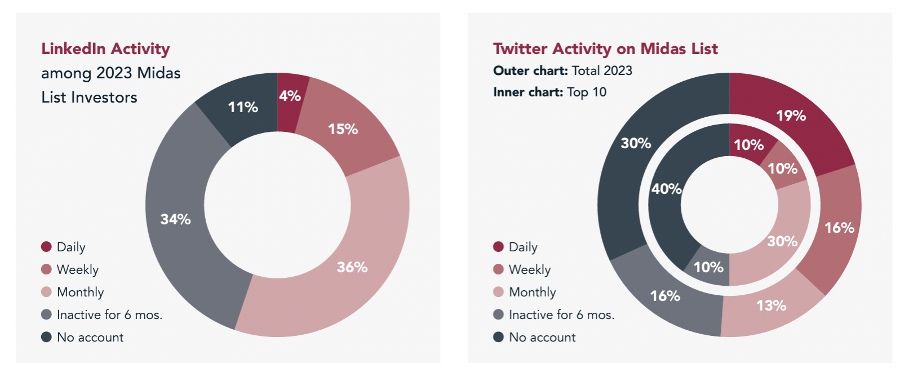 LinkedIn Activity among 2023 Midas List Investors

4%
15%
36%
34%
11%

Daily
Weekly
Monthly
Inactive for 6 mos.
No account

Twitter Activity on Midas List
Outer chart: Total 2023
Inner chart: Top 10

19%
16%
13%
16%
30%
10%
10%
30%
10%
40%

Daily
Weekly
Monthly
Inactive for 6 mos.
No account